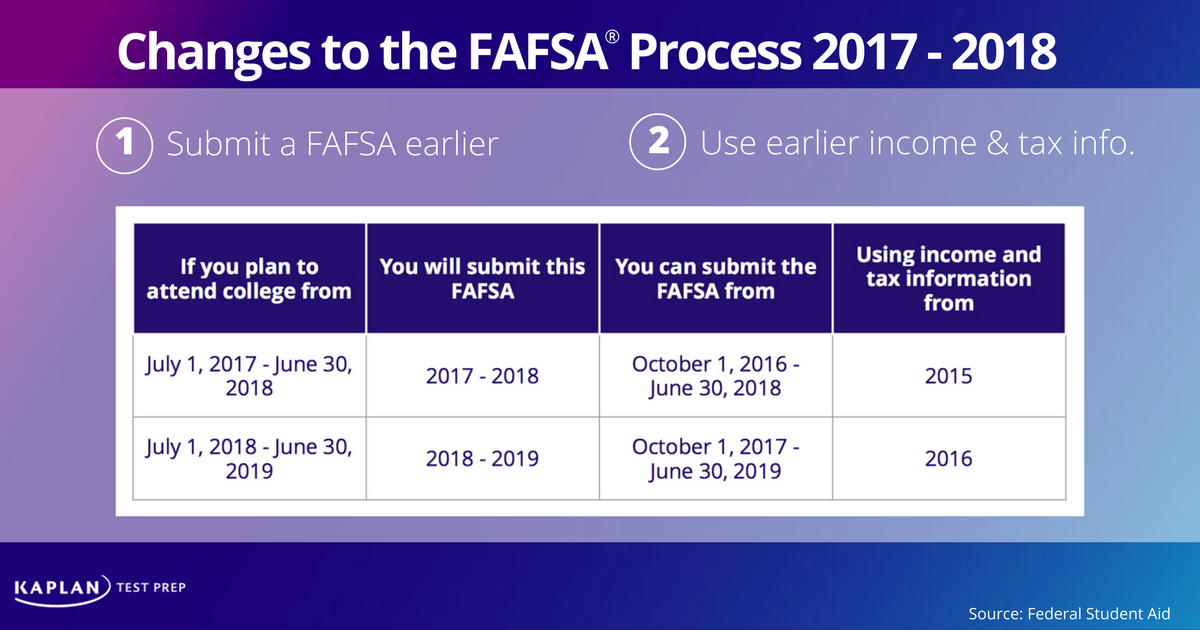 Changes to the FAFSA® Process 2017 - 2018

1 Submit a FAFSA earlier

2 Use earlier income & tax info.

| If you plan to attend college from | You will submit this FAFSA | You can submit the FAFSA from | Using income and tax information from |
|---|---|---|---|
| July 1, 2017 - June 30, 2018 | 2017 - 2018 | October 1, 2016 - June 30, 2018 | 2015 |
| July 1, 2018 - June 30, 2019 | 2018 - 2019 | October 1, 2017 - June 30, 2019 | 2016 |

KAPLAN TEST PREP

Source: Federal Student Aid